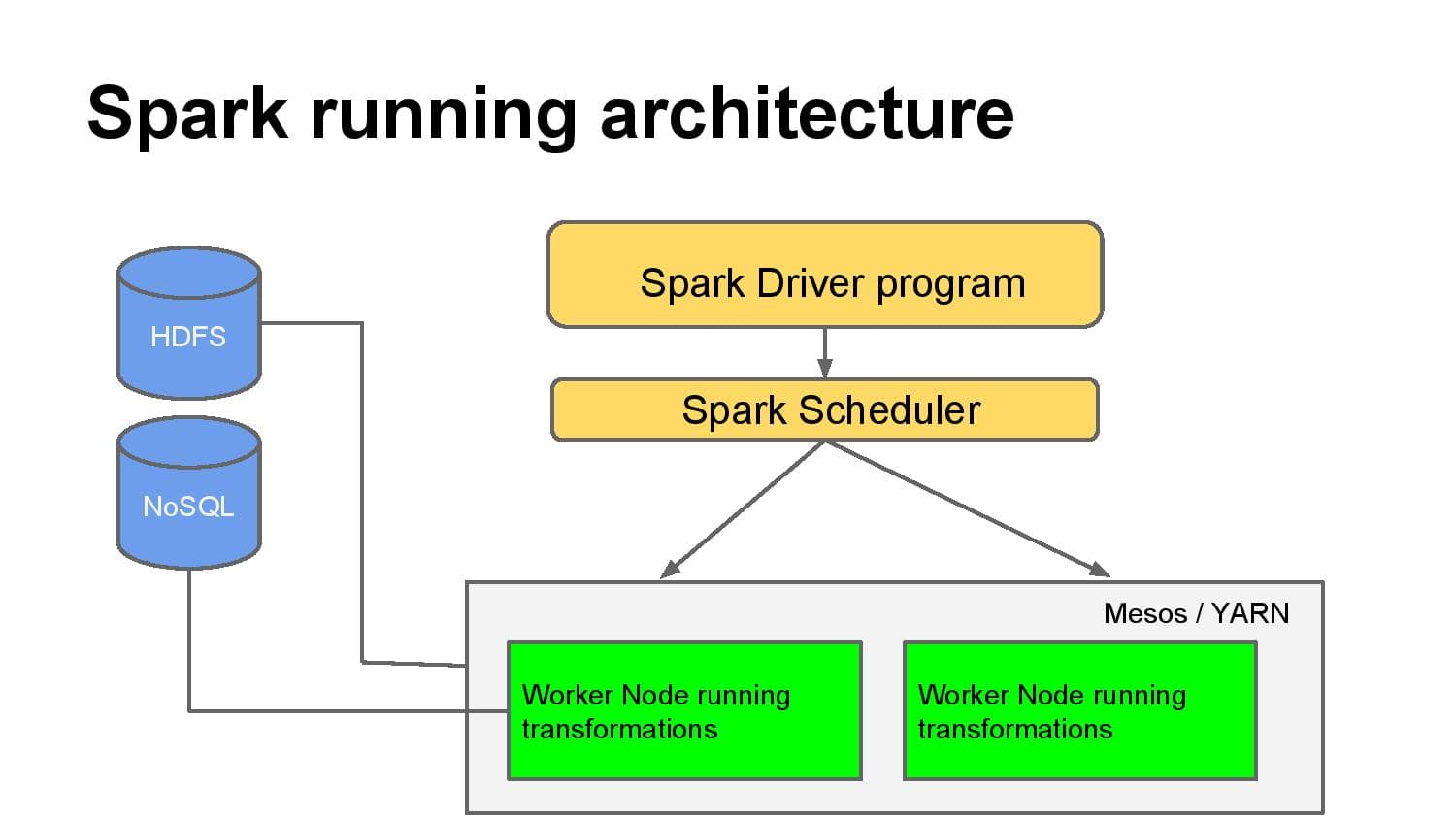 Spark running architecture

HDFS

NoSQL

Spark Driver program

Spark Scheduler

Mesos / YARN

Worker Node running transformations

Worker Node running transformations